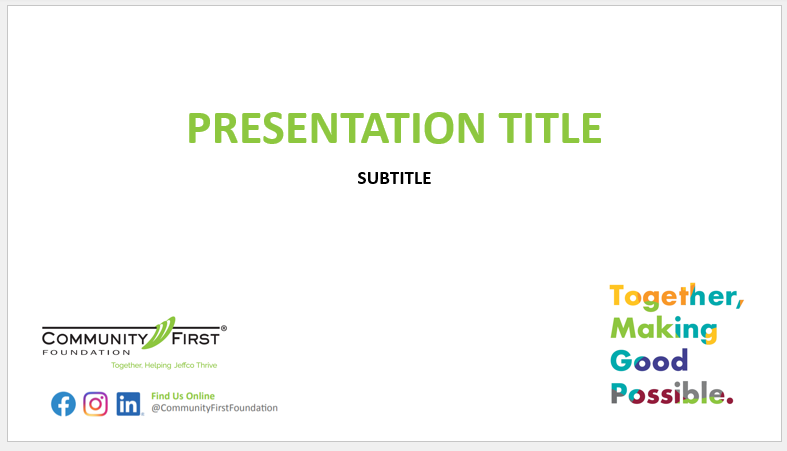 PRESENTATION TITLE

SUBTITLE

COMMUNITY FIRST®
FOUNDATION
Together, Helping Jeffco Thrive

in
Find Us Online
@CommunityFirstFoundation

Together, Making Good Possible.